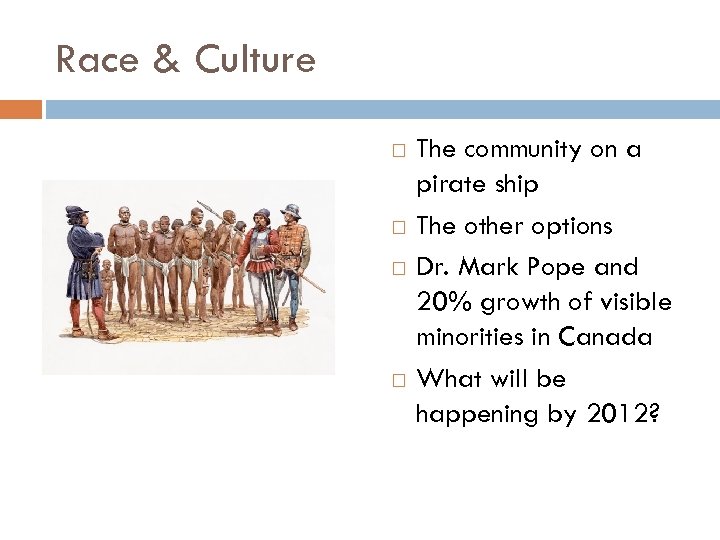 Race & Culture

□ The community on a pirate ship
□ The other options
□ Dr. Mark Pope and 20% growth of visible minorities in Canada
□ What will be happening by 2012?